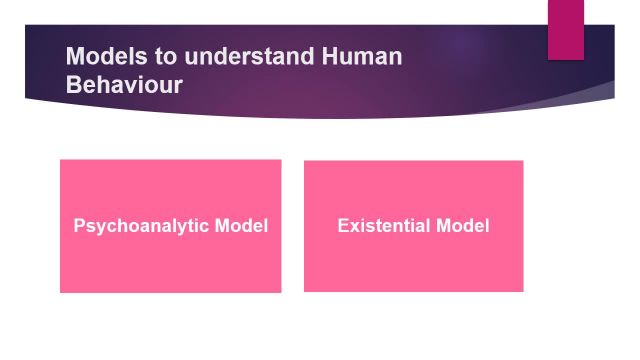 Models to understand Human Behaviour

Psychoanalytic Model

Existential Model